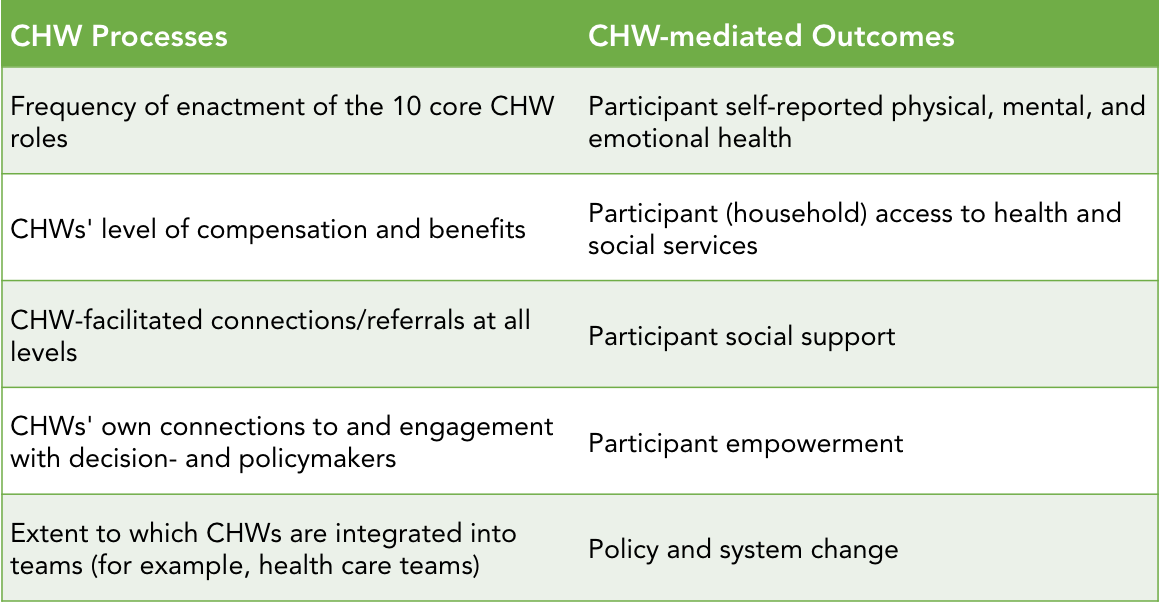 | CHW Processes | CHW-mediated Outcomes |
|---|---|
| Frequency of enactment of the 10 core CHW roles | Participant self-reported physical, mental, and emotional health |
| CHWs' level of compensation and benefits | Participant (household) access to health and social services |
| CHW-facilitated connections/referrals at all levels | Participant social support |
| CHWs' own connections to and engagement with decision- and policymakers | Participant empowerment |
| Extent to which CHWs are integrated into teams (for example, health care teams) | Policy and system change |